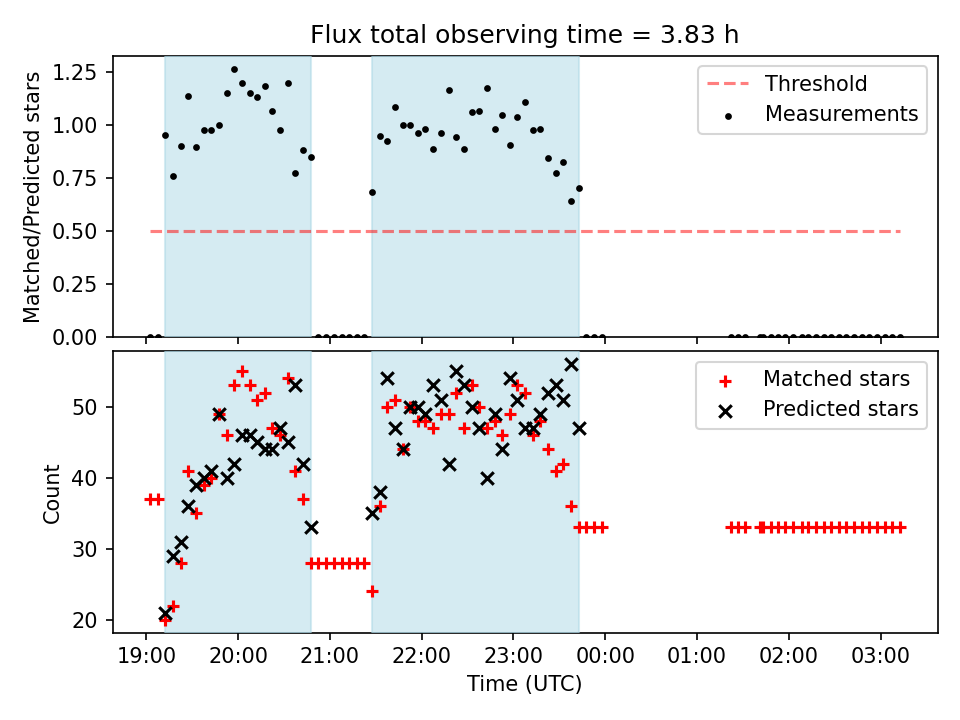 Flux total observing time = 3.83 h

Matched/Predicted stars

1.25
1.00
0.75
0.50
0.25
0.00

Threshold
Measurements

Count

50
40
30
20

Matched stars
Predicted stars

19:00 20:00 21:00 22:00 23:00 00:00 01:00 02:00 03:00

Time (UTC)